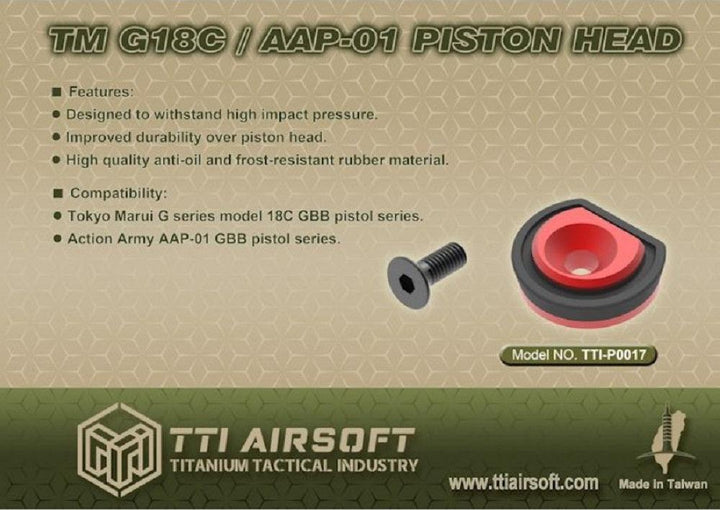 TM G18C / AAP-01 PISTON HEAD

■ Features:

● Designed to withstand high impact pressure.

● Improved durability over piston head.

● High quality anti-oil and frost-resistant rubber material.

■ Compatibility:

● Tokyo Marui G series model 18C GBB pistol series.

● Action Army AAP-01 GBB pistol series.

Model NO. TTI-P0017

TTI AIRSOFT
TITANIUM TACTICAL INDUSTRY

www.ttiairsoft.com

Made In Taiwan